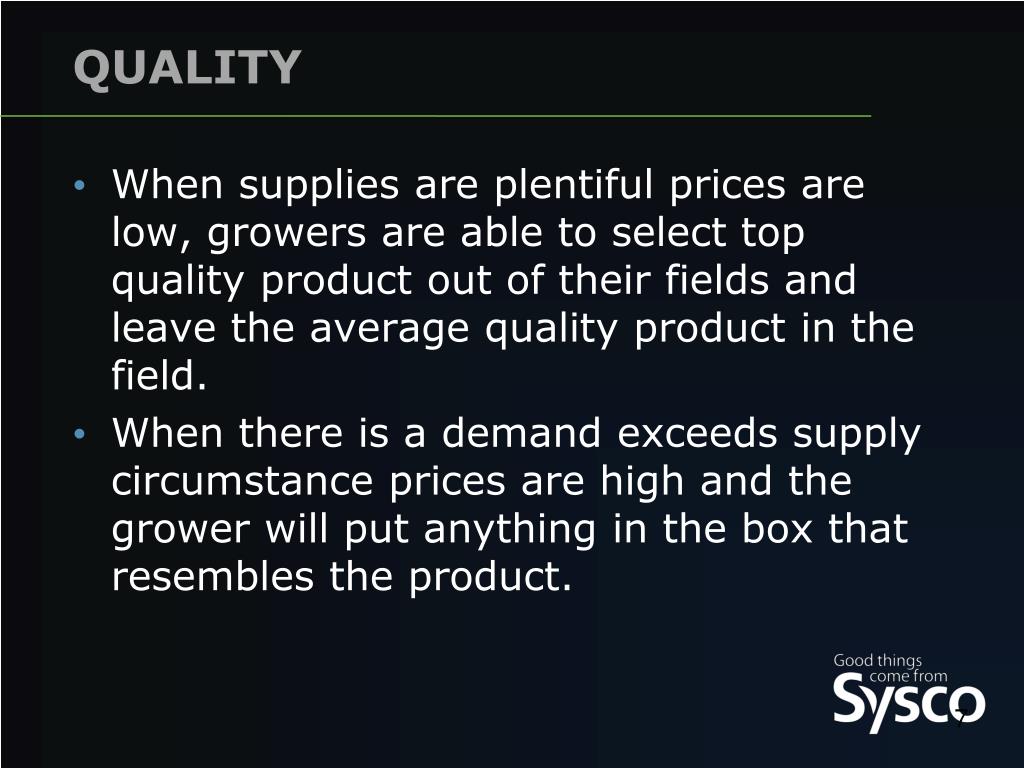 QUALITY

• When supplies are plentiful prices are low, growers are able to select top quality product out of their fields and leave the average quality product in the field.
• When there is a demand exceeds supply circumstance prices are high and the grower will put anything in the box that resembles the product.

Good things come from Sysco